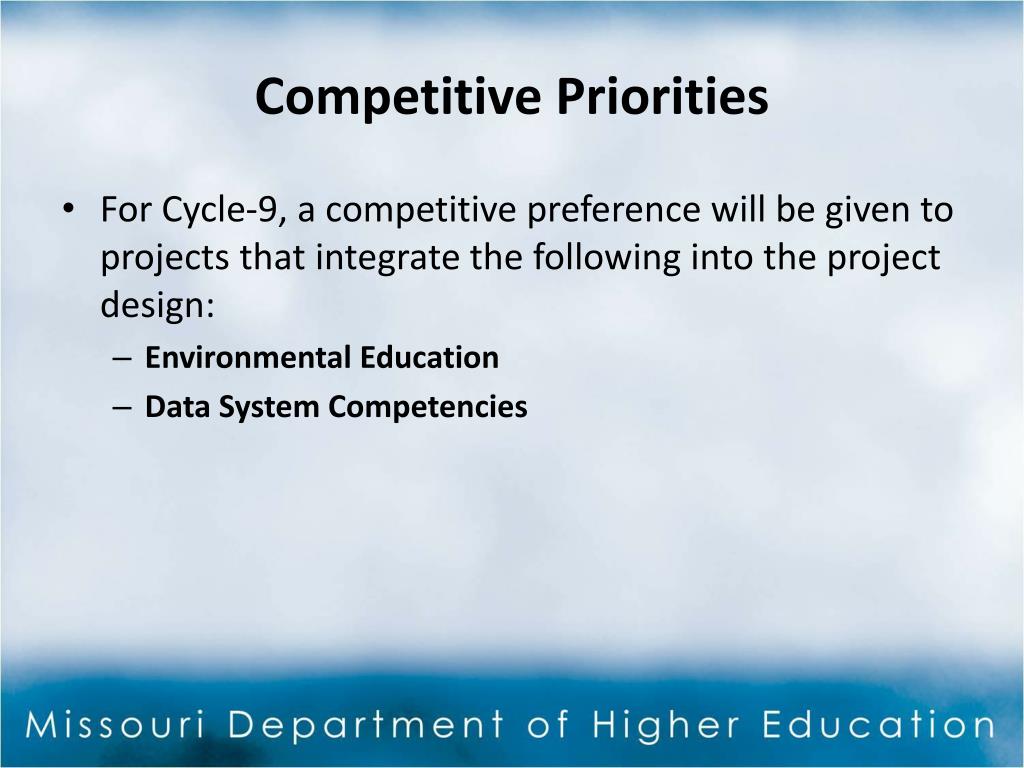 Competitive Priorities

• For Cycle-9, a competitive preference will be given to projects that integrate the following into the project design:
– Environmental Education
– Data System Competencies

Missouri Department of Higher Education